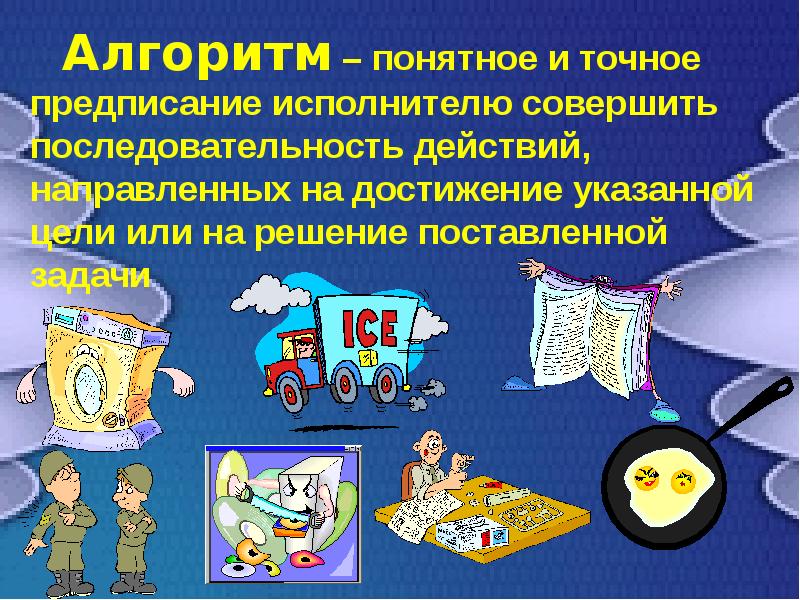 Алгоритм – понятное и точное предписание исполнителю совершить последовательность действий, направленных на достижение указанной цели или на решение поставленной задачи

ICE